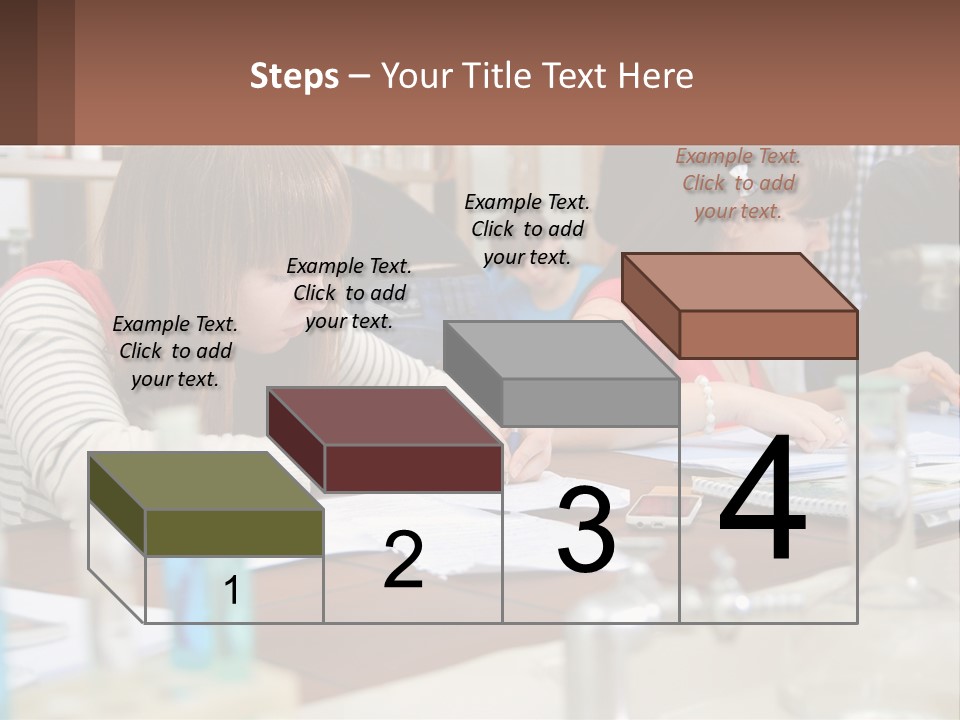 Steps – Your Title Text Here

Example Text. Click to add your text.

Example Text. Click to add your text.

Example Text. Click to add your text.

Example Text. Click to add your text.

1

2

3

4